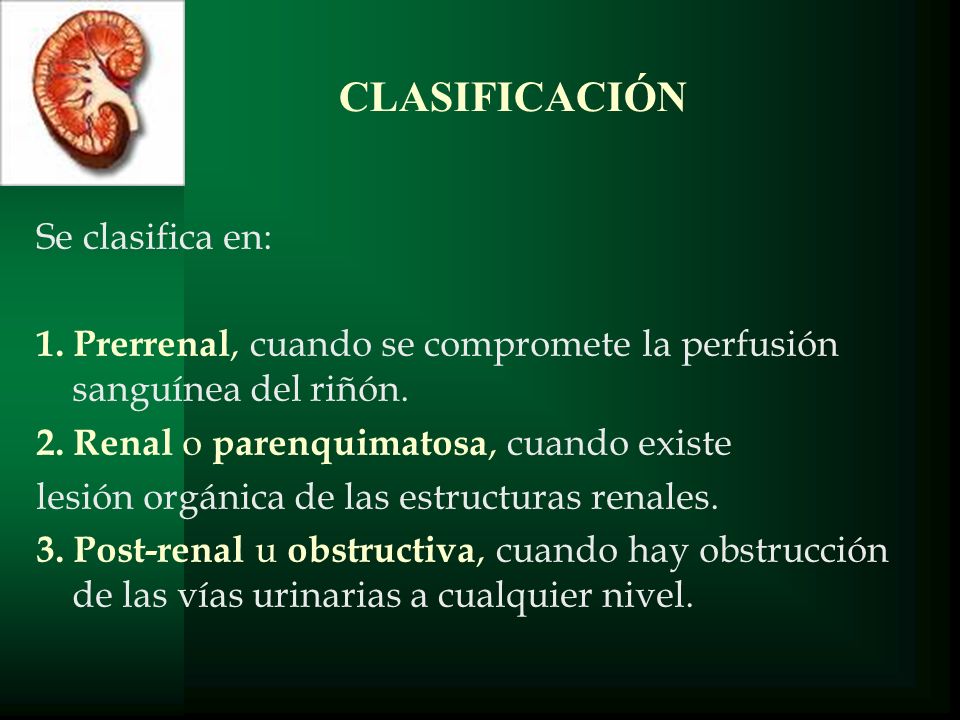 CLASIFICACIÓN

Se clasifica en:

1. Prerrenal, cuando se compromete la perfusión sanguínea del riñón.

2. Renal o parenquimatosa, cuando existe lesión orgánica de las estructuras renales.

3. Post-renal u obstructiva, cuando hay obstrucción de las vías urinarias a cualquier nivel.